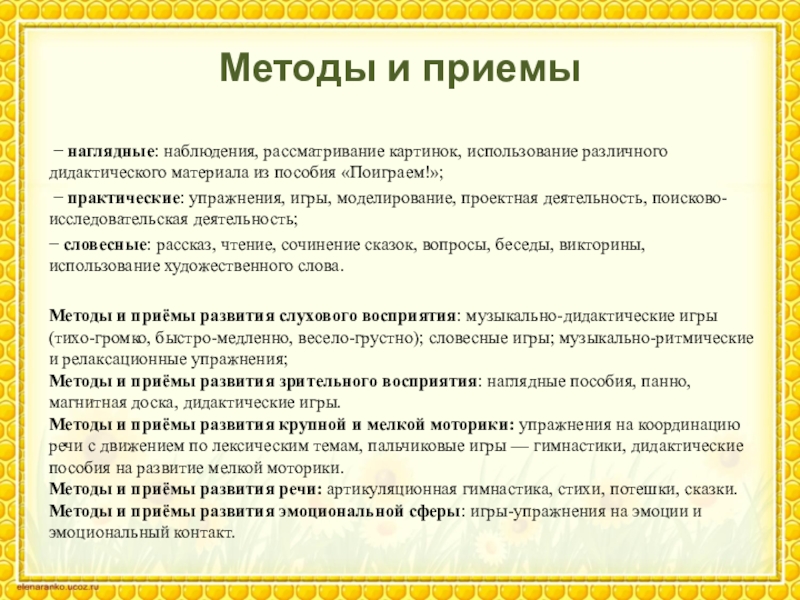 Методы и приемы

− наглядные: наблюдения, рассматривание картинок, использование различного дидактического материала из пособия «Поиграем!»;

− практические: упражнения, игры, моделирование, проектная деятельность, поисково-исследовательская деятельность;

− словесные: рассказ, чтение, сочинение сказок, вопросы, беседы, викторины, использование художественного слова.

Методы и приёмы развития слухового восприятия: музыкально-дидактические игры (тихо-громко, быстро-медленно, весело-грустно); словесные игры; музыкально-ритмические и релаксационные упражнения;
Методы и приёмы развития зрительного восприятия: наглядные пособия, панно, магнитная доска, дидактические игры.
Методы и приёмы развития крупной и мелкой моторики: упражнения на координацию речи с движением по лексическим темам, пальчиковые игры — гимнастики, дидактические пособия на развитие мелкой моторики.
Методы и приёмы развития речи: артикуляционная гимнастика, стихи, потешки, сказки.
Методы и приёмы развития эмоциональной сферы: игры-упражнения на эмоции и эмоциональный контакт.

elenaranko.ucoz.ru